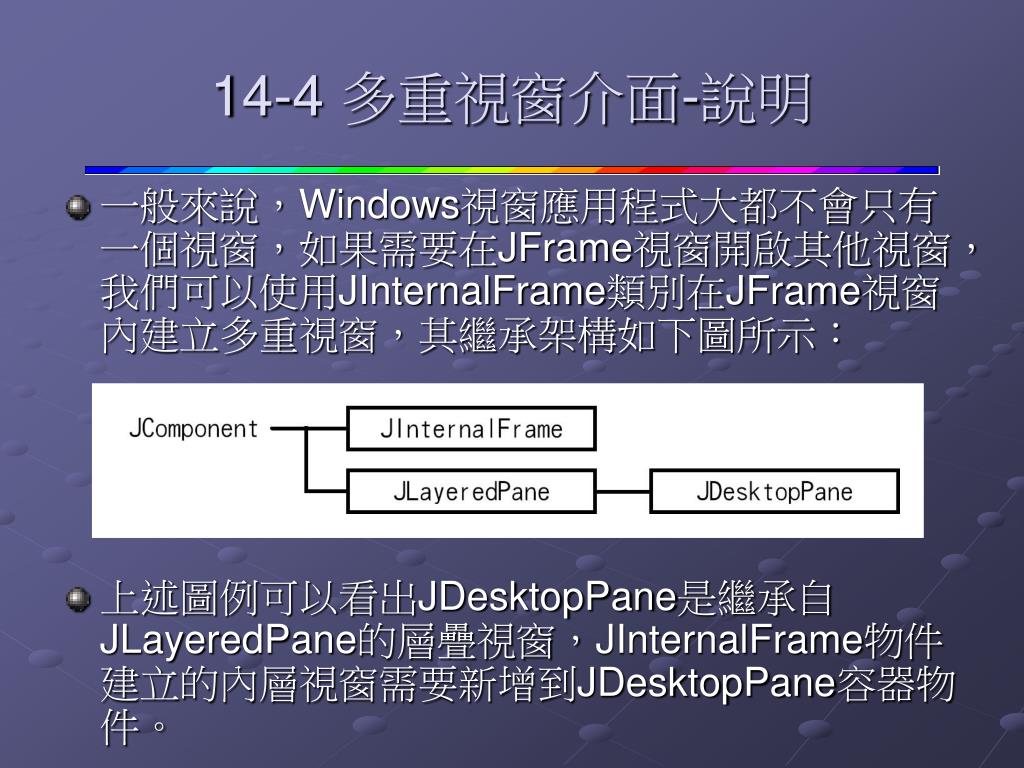 14-4 多重視窗介面-說明

一般來說，Windows視窗應用程式大都不會只有一個視窗，如果需要在JFrame視窗開啟其他視窗，我們可以使用JInternalFrame類別在JFrame視窗內建立多重視窗，其繼承架構如下圖所示：

JComponent

JInternalFrame

JLayeredPane

JDesktopPane

上述圖例可以看出JDesktopPane是繼承自JLayeredPane的層疊視窗，JInternalFrame物件建立的內層視窗需要新增到JDesktopPane容器物件。